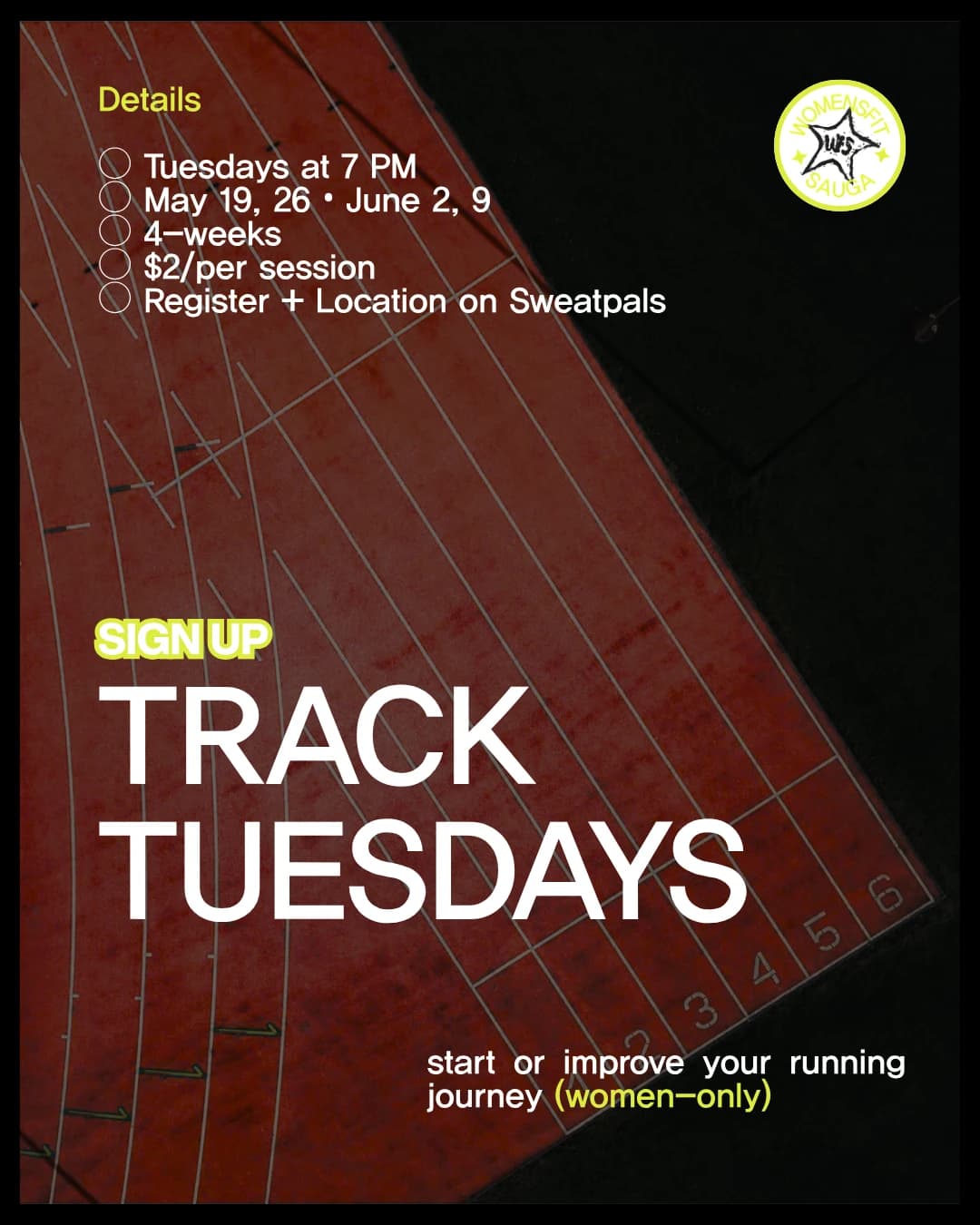 Details

Tuesdays at 7 PM
May 19, 26 • June 2, 9
4-weeks
$2/per session
Register + Location on Sweatpals

WOMENSFIT
WFS
SAUGA

SIGN UP
TRACK TUESDAYS

2 3 4 5 6

start or improve your running journey (women-only)